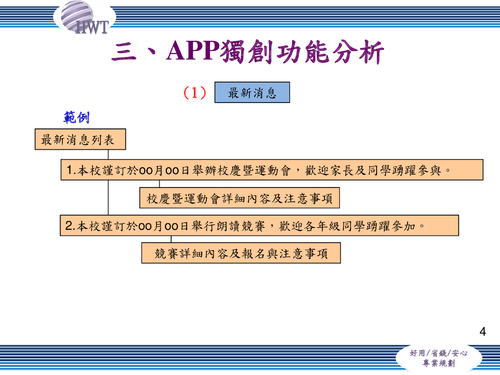 HWT

三、APP獨創功能分析

(1) 最新消息

範例

最新消息列表

1.本校謹訂於00月00日舉辦校慶暨運動會，歡迎家長及同學踴躍參與。

校慶暨運動會詳細內容及注意事項

2.本校謹訂於00月00日舉行朗讀競賽，歡迎各年級同學踴躍參加。

競賽詳細內容及報名與注意事項

4

好用/省錢/安心
專業規劃